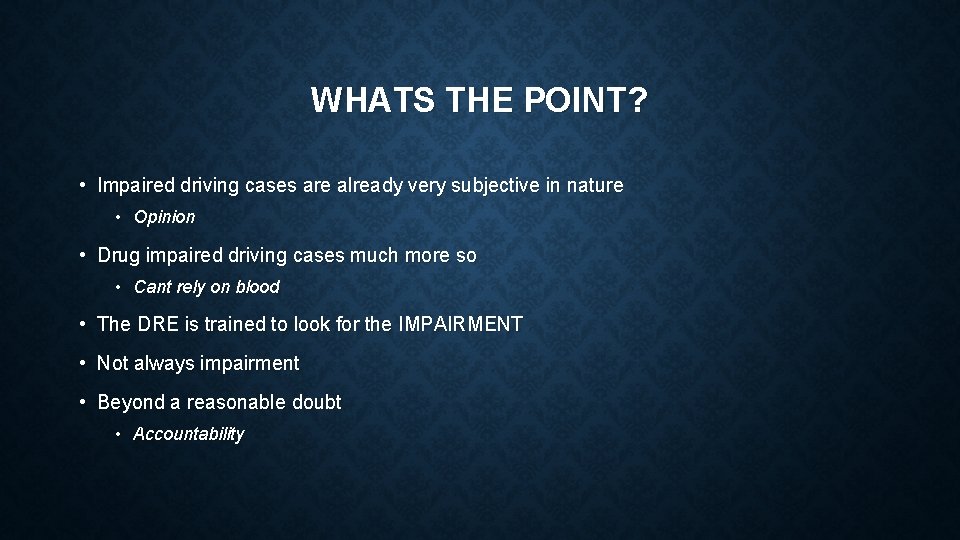 WHATS THE POINT?

• Impaired driving cases are already very subjective in nature
  • Opinion
• Drug impaired driving cases much more so
  • Cant rely on blood
• The DRE is trained to look for the IMPAIRMENT
• Not always impairment
• Beyond a reasonable doubt
  • Accountability